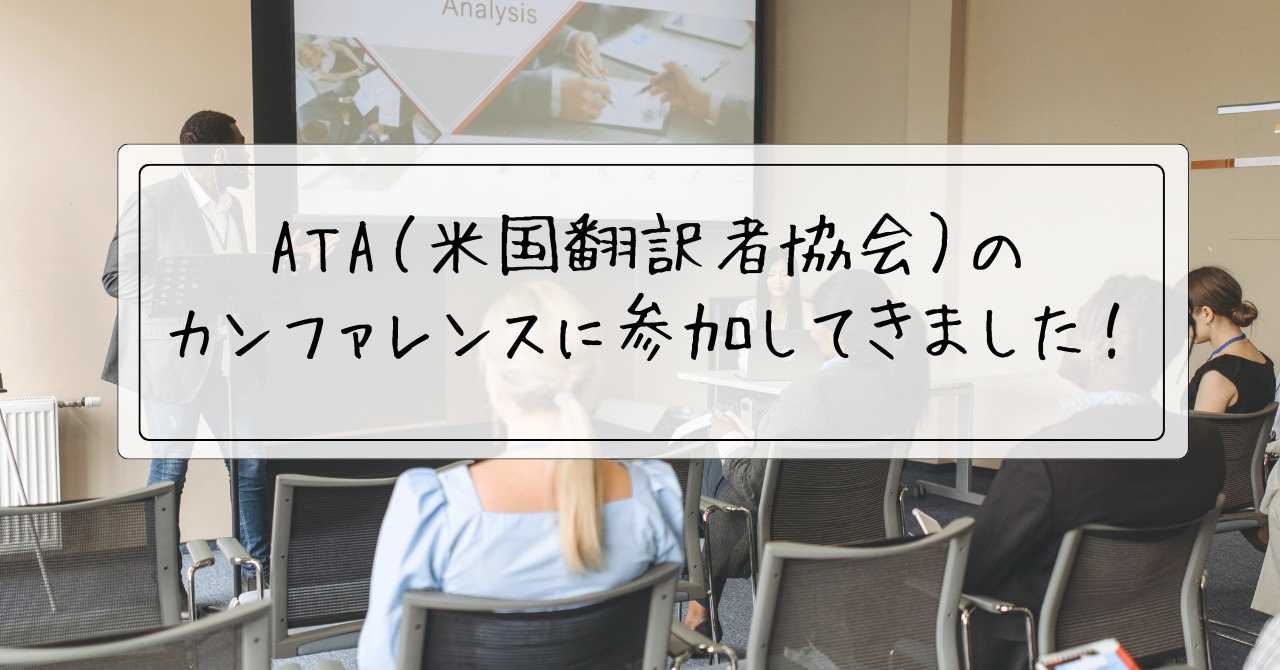 Analysis

ATA(米国翻訳者協会)の
カンファレンスに参加してきました!